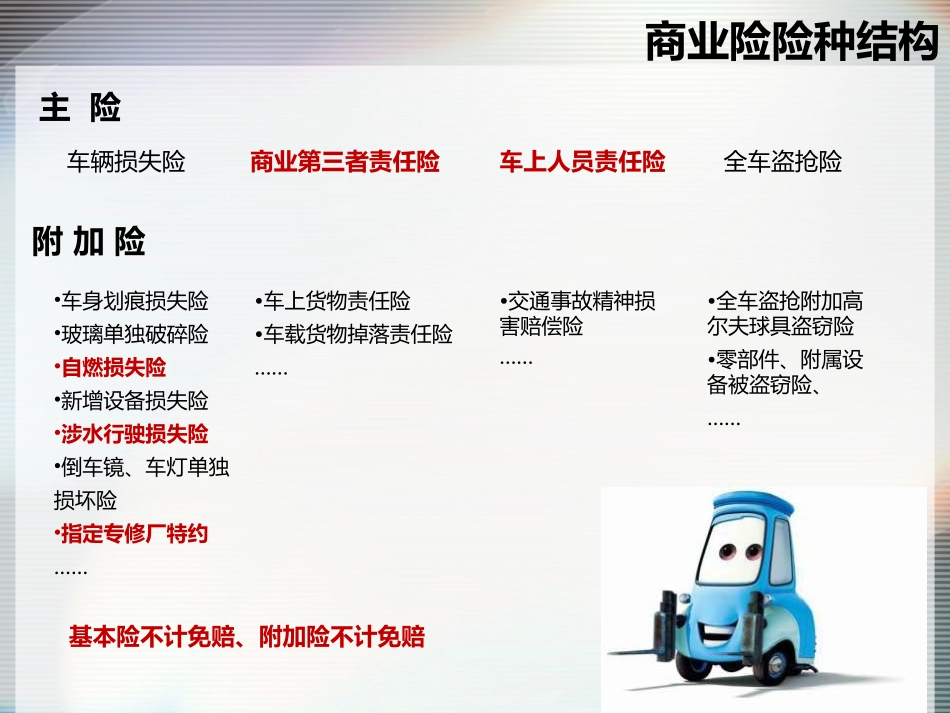 商业险险种结构

主 险

车辆损失险　商业第三者责任险　车上人员责任险　全车盗抢险

附 加 险

•车身划痕损失险
•玻璃单独破碎险
•自燃损失险
•新增设备损失险
•涉水行驶损失险
•倒车镜、车灯单独损坏险
•指定专修厂特约
……

•车上货物责任险
•车载货物掉落责任险
……

•交通事故精神损害赔偿险
……

•全车盗抢附加高尔夫球具盗窃险
•零部件、附属设备被盗窃险、
……

基本险不计免赔、附加险不计免赔